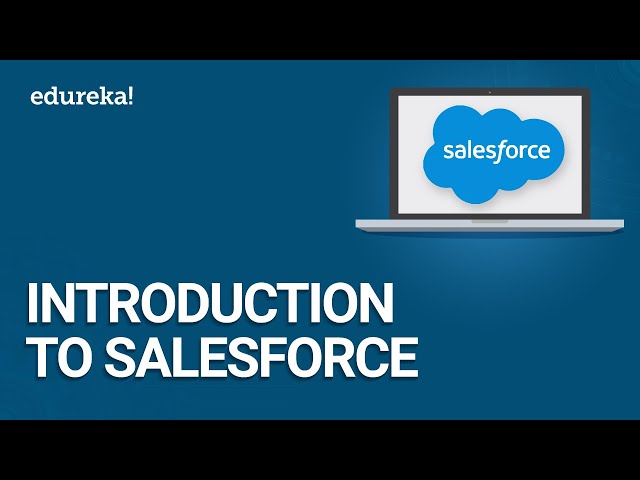 edureka!

salesforce

INTRODUCTION TO SALESFORCE